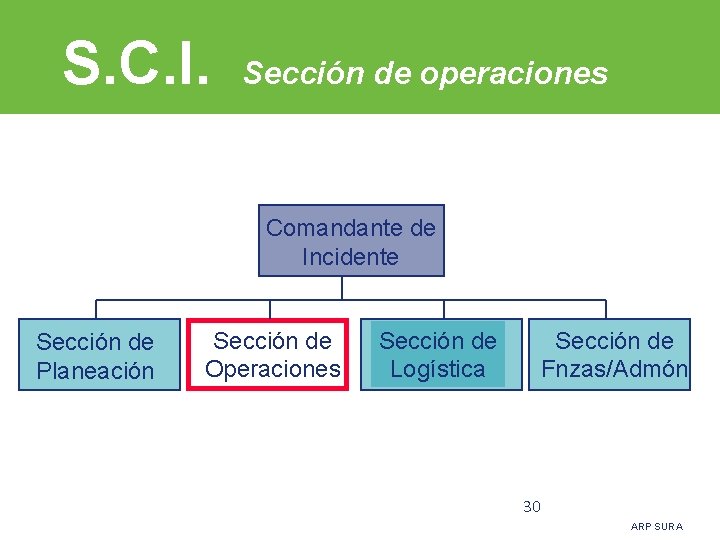 S.C.I. Sección de operaciones

Comandante de Incidente

Sección de Planeación

Sección de Operaciones

Sección de Logística

Sección de Fnzas/Admón

30

ARP SURA